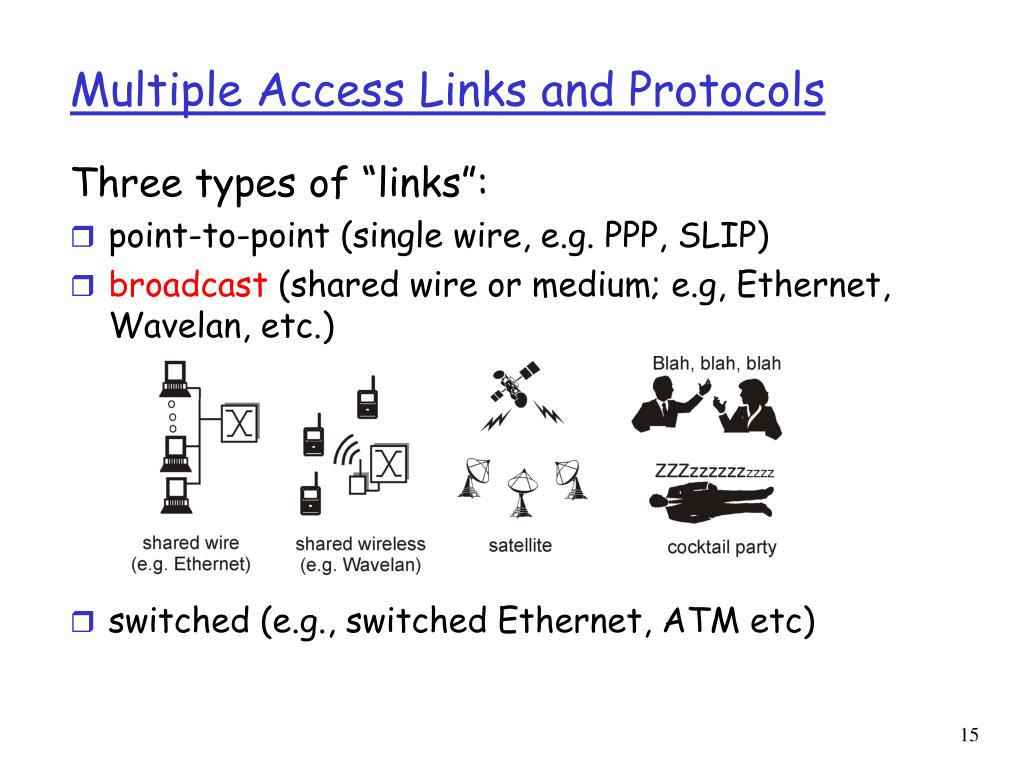 Multiple Access Links and Protocols

Three types of “links”:

point-to-point (single wire, e.g. PPP, SLIP)

broadcast (shared wire or medium; e.g, Ethernet, Wavelan, etc.)

shared wire (e.g. Ethernet)

shared wireless (e.g. Wavelan)

satellite

Blah, blah, blah

ZZZzzzzzzzzzz

cocktail party

switched (e.g., switched Ethernet, ATM etc)

15